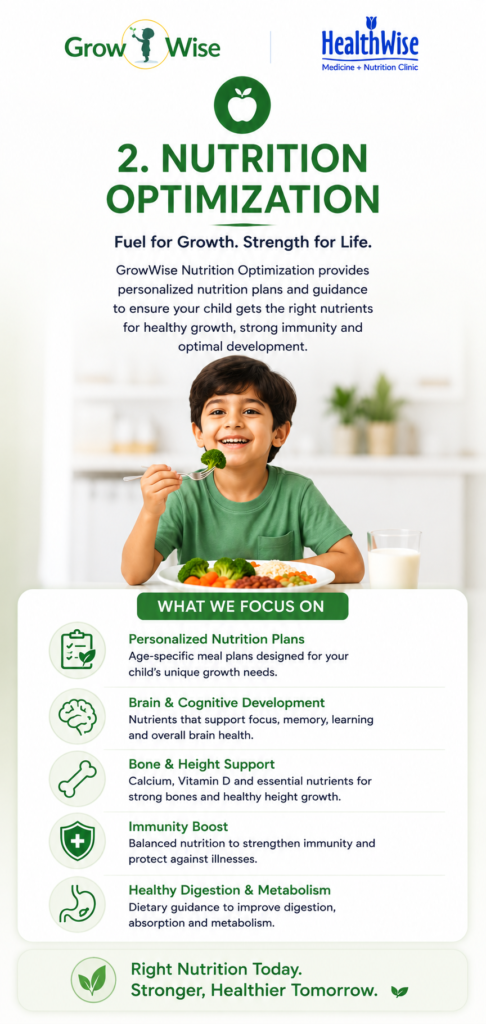 Grow Wise

HealthWise
Medicine + Nutrition Clinic

2. NUTRITION OPTIMIZATION

Fuel for Growth. Strength for Life.

GrowWise Nutrition Optimization provides personalized nutrition plans and guidance to ensure your child gets the right nutrients for healthy growth, strong immunity and optimal development.

WHAT WE FOCUS ON

Personalized Nutrition Plans
Age-specific meal plans designed for your child's unique growth needs.

Brain & Cognitive Development
Nutrients that support focus, memory, learning and overall brain health.

Bone & Height Support
Calcium, Vitamin D and essential nutrients for strong bones and healthy height growth.

Immunity Boost
Balanced nutrition to strengthen immunity and protect against illnesses.

Healthy Digestion & Metabolism
Dietary guidance to improve digestion, absorption and metabolism.

Right Nutrition Today.
Stronger, Healthier Tomorrow.